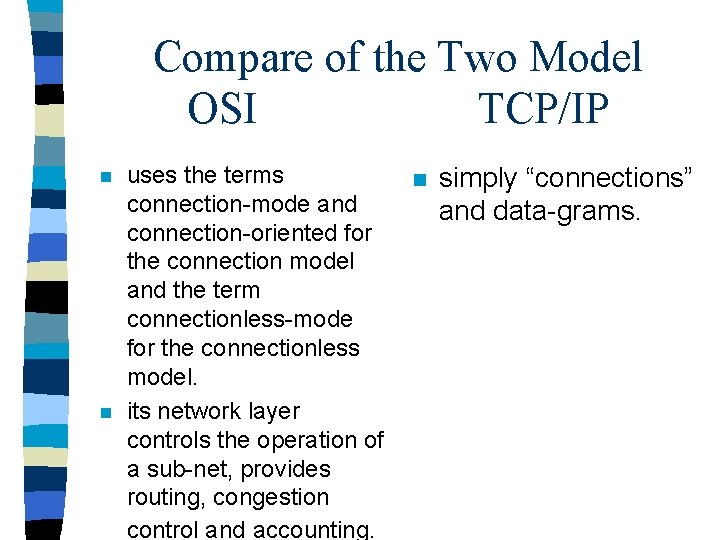 Compare of the Two Model
OSI TCP/IP

- uses the terms connection-mode and connection-oriented for the connection model and the term connectionless-mode for the connectionless model.
- its network layer controls the operation of a sub-net, provides routing, congestion control and accounting.

- simply “connections” and data-grams.